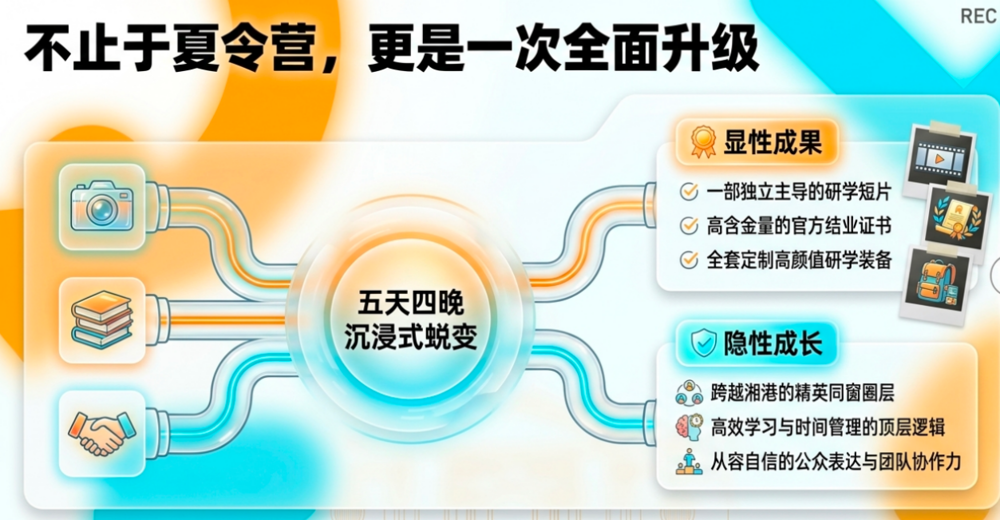 REC

不止于夏令营，更是一次全面升级

五天四晚
沉浸式蜕变

显性成果

一部独立主导的研学短片
高含金量的官方结业证书
全套定制高颜值研学装备

隐性成长

跨越湘港的精英同窗圈层
高效学习与时间管理的顶层逻辑
从容自信的公众表达与团队协作力